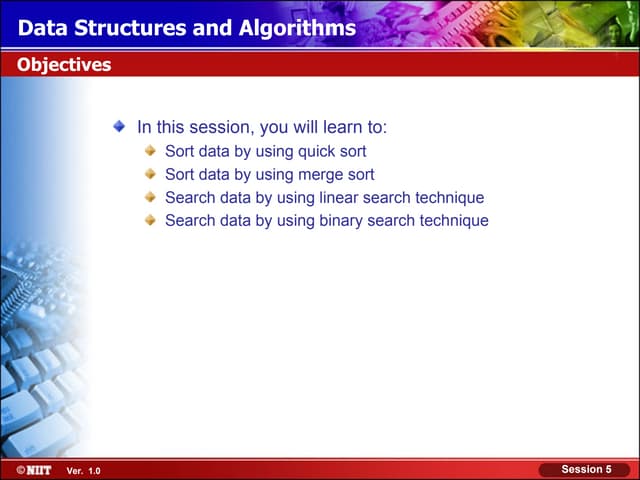 Data Structures and Algorithms

Objectives

In this session, you will learn to:

Sort data by using quick sort

Sort data by using merge sort

Search data by using linear search technique

Search data by using binary search technique

©NIIT Ver. 1.0

Session 5